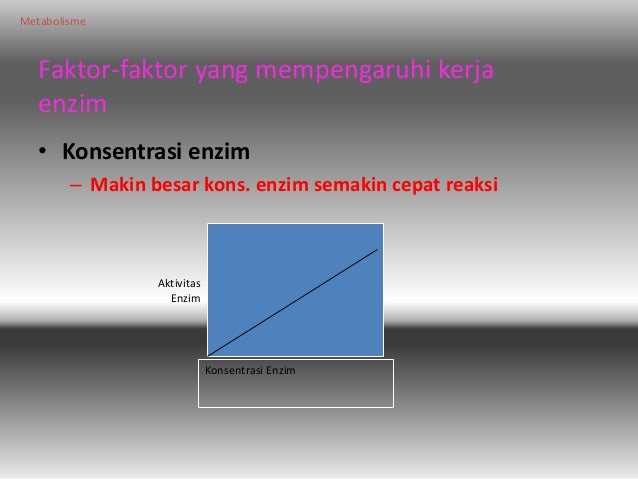 Metabolisme

Faktor-faktor yang mempengaruhi kerja enzim

• Konsentrasi enzim
– Makin besar kons. enzim semakin cepat reaksi

Aktivitas Enzim

Konsentrasi Enzim